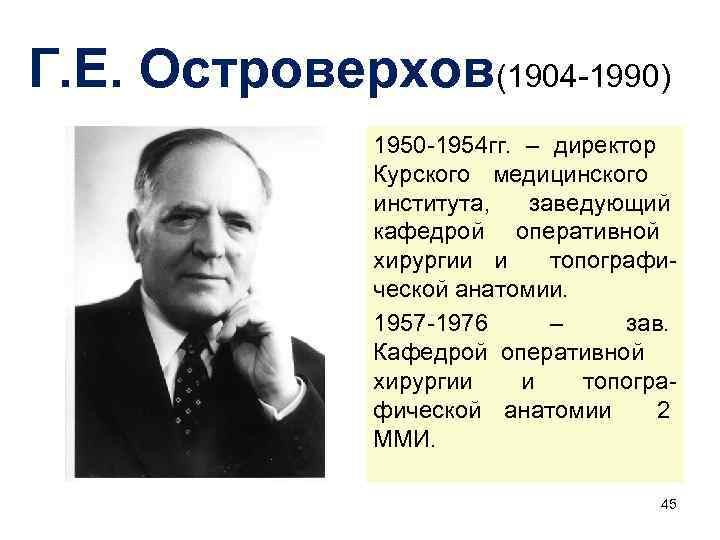 Г.Е. Островерхов(1904-1990)

1950-1954гг. – директор Курского медицинского института, заведующий кафедрой оперативной хирургии и топографической анатомии.

1957-1976 – зав. Кафедрой оперативной хирургии и топографической анатомии 2 ММИ.

45